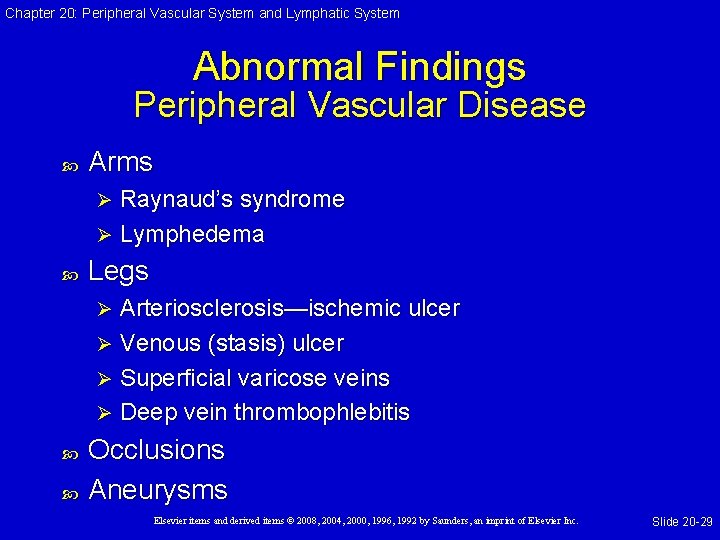 Chapter 20: Peripheral Vascular System and Lymphatic System

Abnormal Findings
Peripheral Vascular Disease

Arms
Raynaud's syndrome
Lymphedema
Legs
Arteriosclerosis—ischemic ulcer
Venous (stasis) ulcer
Superficial varicose veins
Deep vein thrombophlebitis
Occlusions
Aneurysms

Elsevier items and derived items © 2008, 2004, 2000, 1996, 1992 by Saunders, an imprint of Elsevier Inc.

Slide 20-29